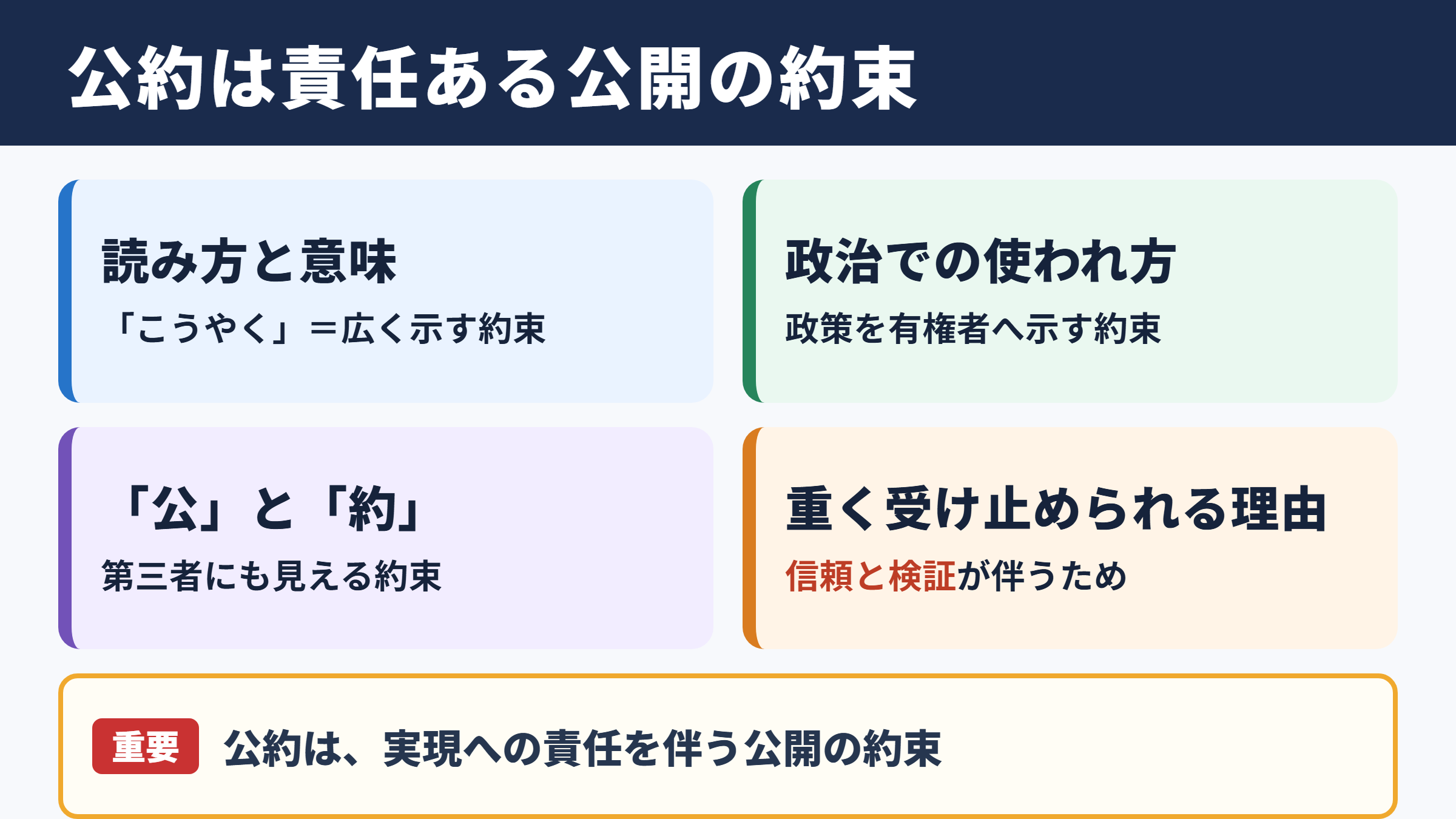 公約は責任ある公開の約束

読み方と意味

「こうやく」＝広く示す約束

政治での使われ方

政策を有権者へ示す約束

「公」と「約」

第三者にも見える約束

重く受け止められる理由

信頼と検証が伴うため

重要 公約は、実現への責任を伴う公開の約束